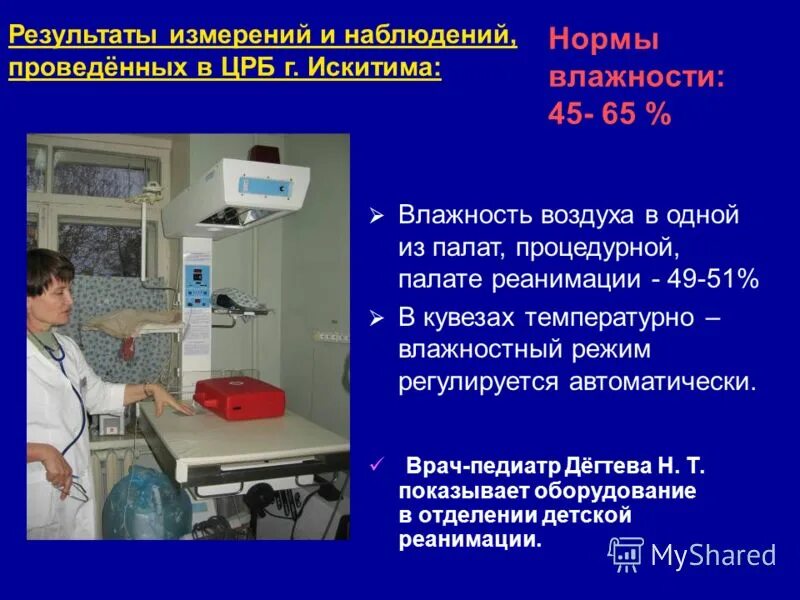 Результаты измерений и наблюдений, проведённых в ЦРБ г. Искитима:

Нормы влажности: 45- 65 %

➢ Влажность воздуха в одной из палат, процедурной, палате реанимации - 49-51%

➢ В кувезах температурно – влажностный режим регулируется автоматически.

✓ Врач-педиатр Дёгтева Н. Т. показывает оборудование в отделении детской реанимации.

MyShared